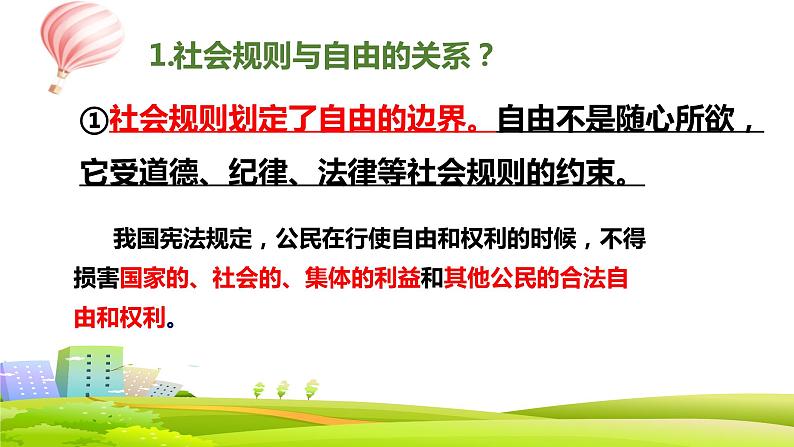 1.社会规则与自由的关系？

①社会规则划定了自由的边界。自由不是随心所欲，它受道德、纪律、法律等社会规则的约束。

我国宪法规定，公民在行使自由和权利的时候，不得损害国家的、社会的、集体的利益和其他公民的合法自由和权利。